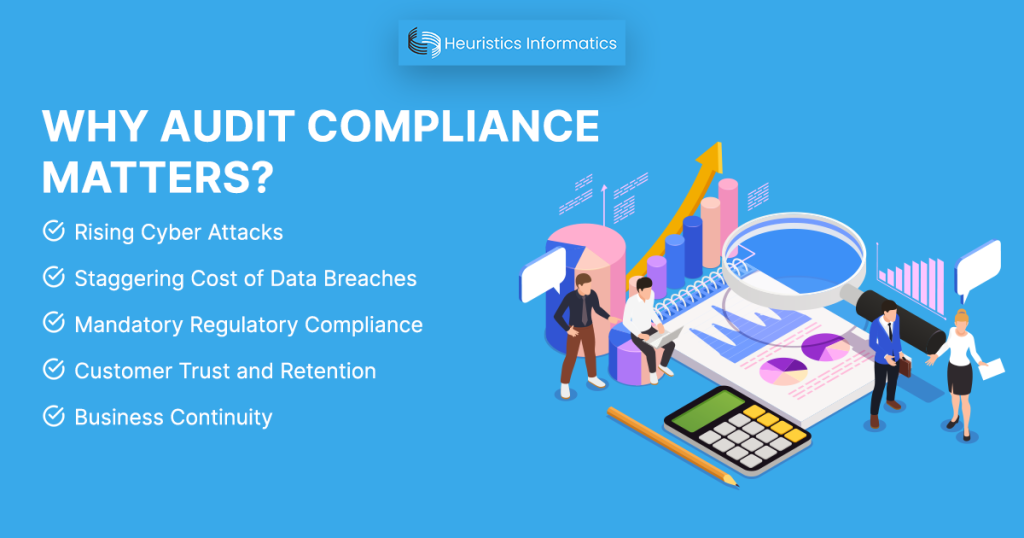 Heuristics Informatics

WHY AUDIT COMPLIANCE MATTERS?

Rising Cyber Attacks

Staggering Cost of Data Breaches

Mandatory Regulatory Compliance

Customer Trust and Retention

Business Continuity